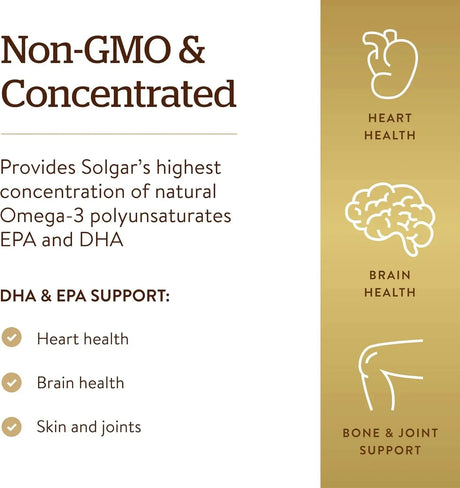 Non-GMO & Concentrated

Provides Solgar's highest concentration of natural Omega-3 polyunsaturates EPA and DHA

DHA & EPA SUPPORT:

Heart health

Brain health

Skin and joints

HEART HEALTH

BRAIN HEALTH

BONE & JOINT SUPPORT